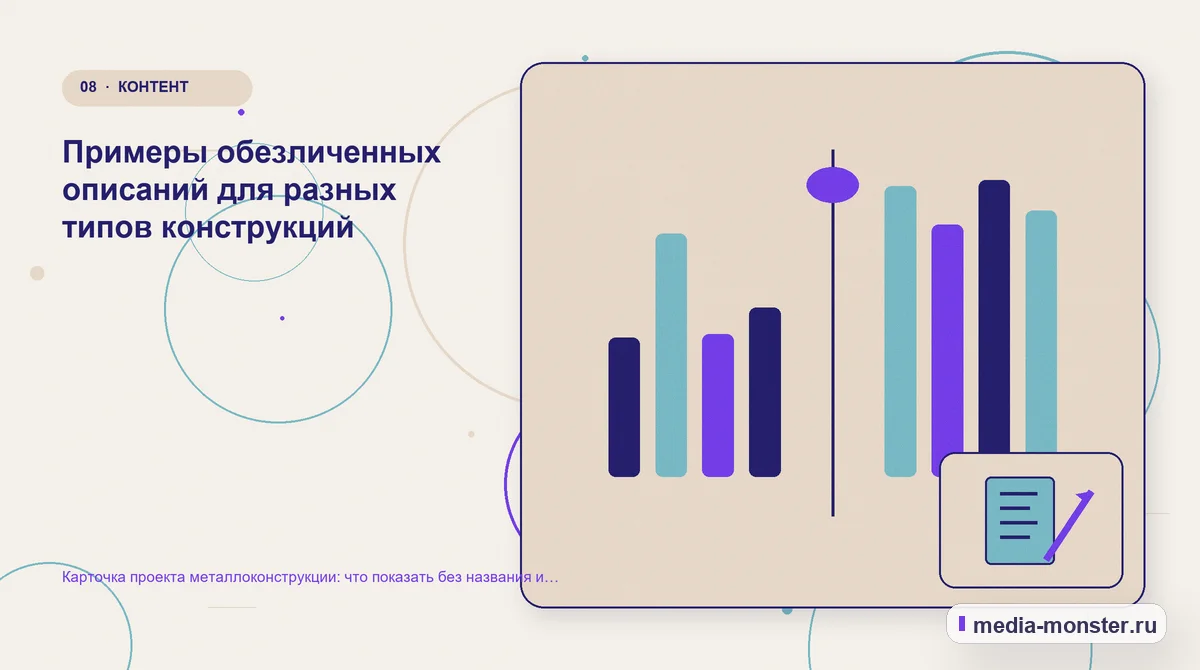 08 · КОНТЕНТ

Примеры обезличенных описаний для разных типов конструкций

Карточка проекта металлоконструкции: что показать без названия и…

media-monster.ru